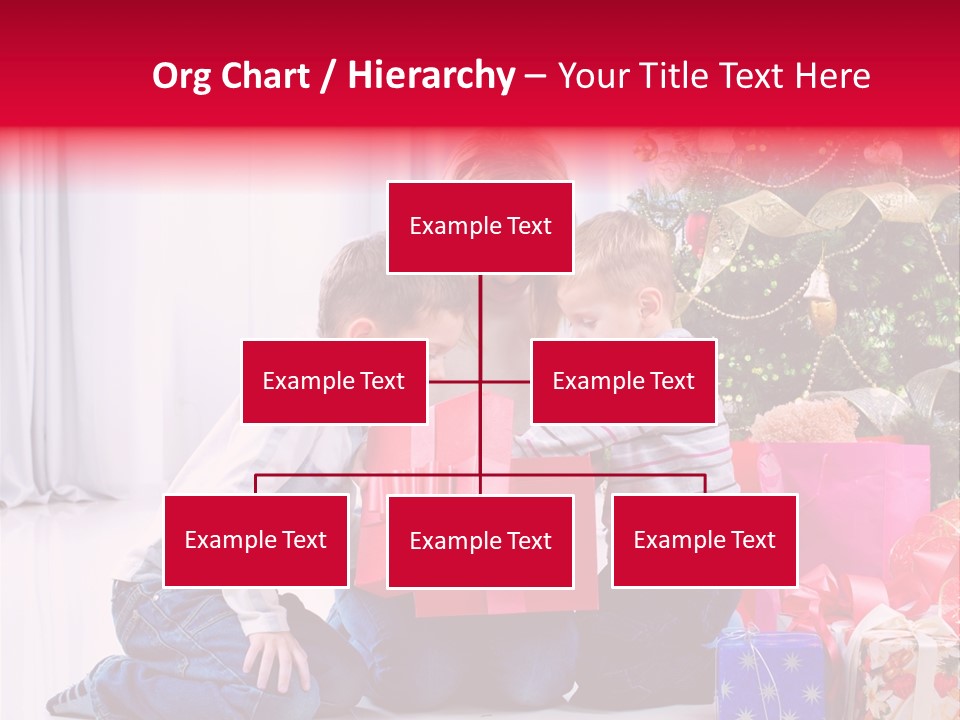 Org Chart / Hierarchy – Your Title Text Here

Example Text

Example Text

Example Text

Example Text

Example Text

Example Text